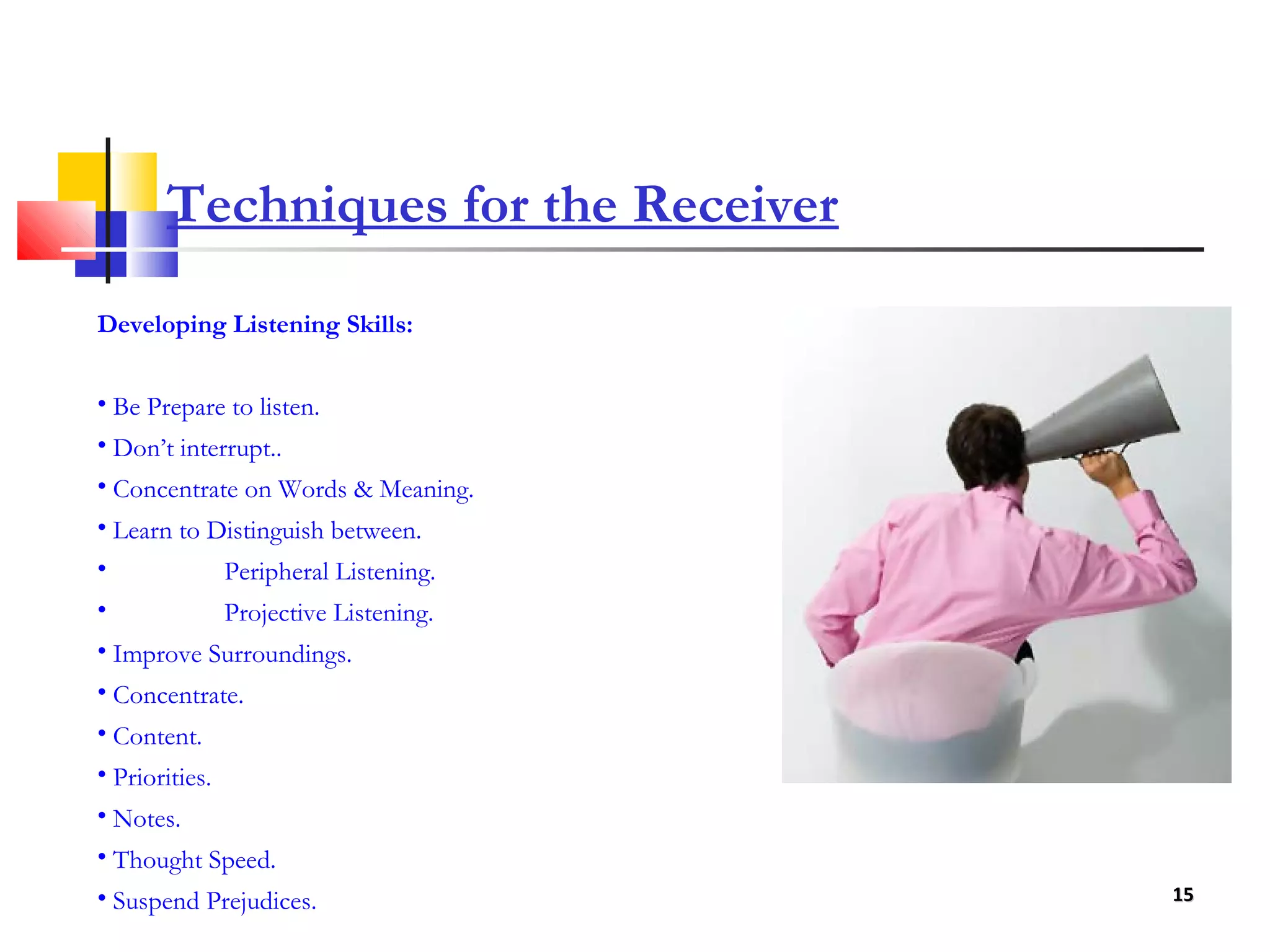 Techniques for the Receiver

Developing Listening Skills:

• Be Prepare to listen.
• Don't interrupt..
• Concentrate on Words & Meaning.
• Learn to Distinguish between.
• Peripheral Listening.
• Projective Listening.
• Improve Surroundings.
• Concentrate.
• Content.
• Priorities.
• Notes.
• Thought Speed.
• Suspend Prejudices.

15